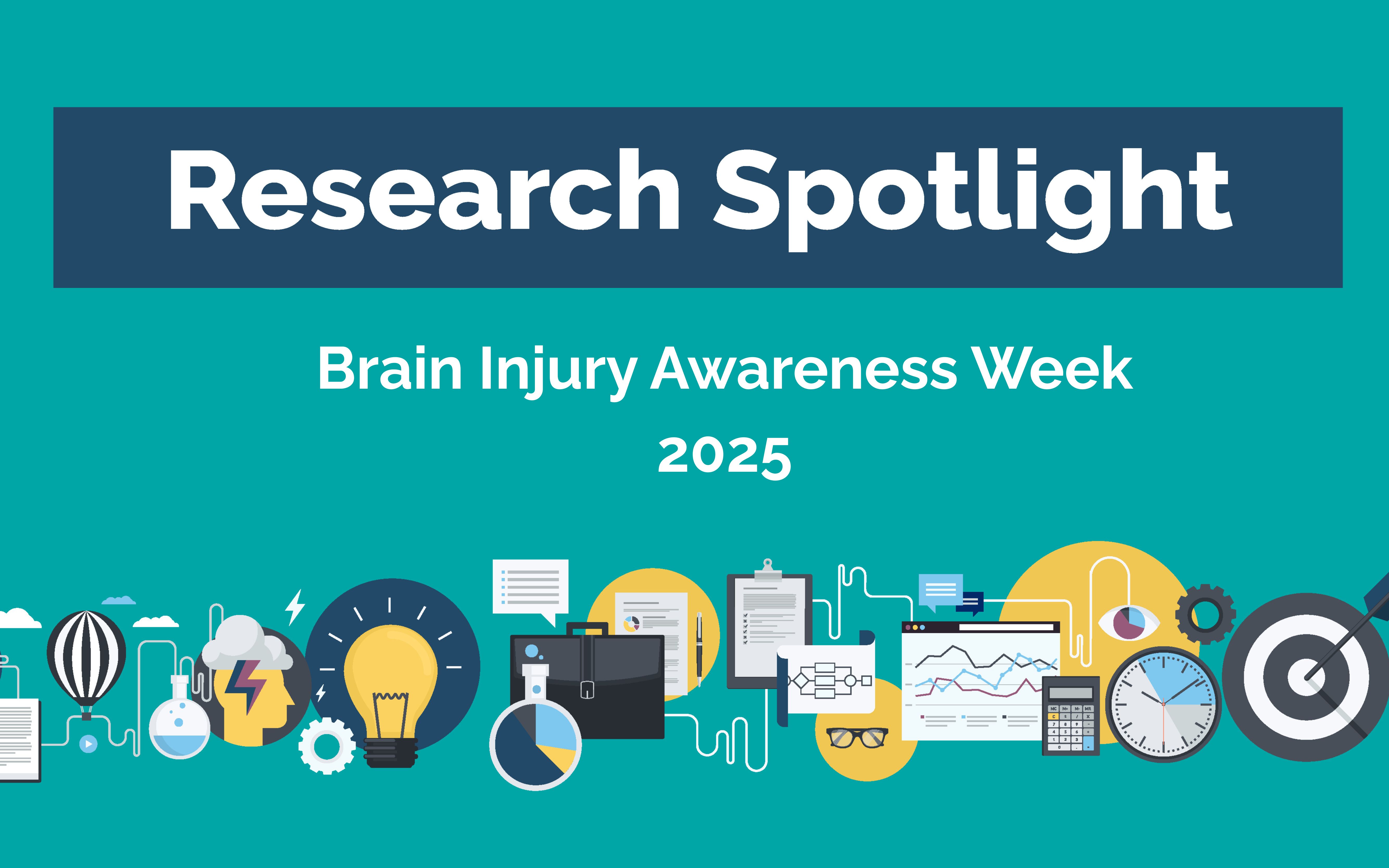 Research Spotlight

Brain Injury Awareness Week
2025